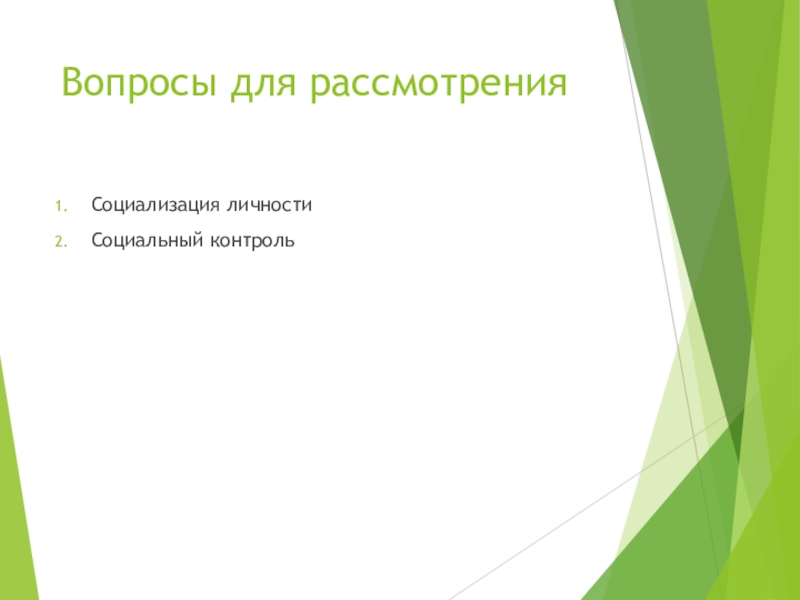 Вопросы для рассмотрения

1. Социализация личности
2. Социальный контроль